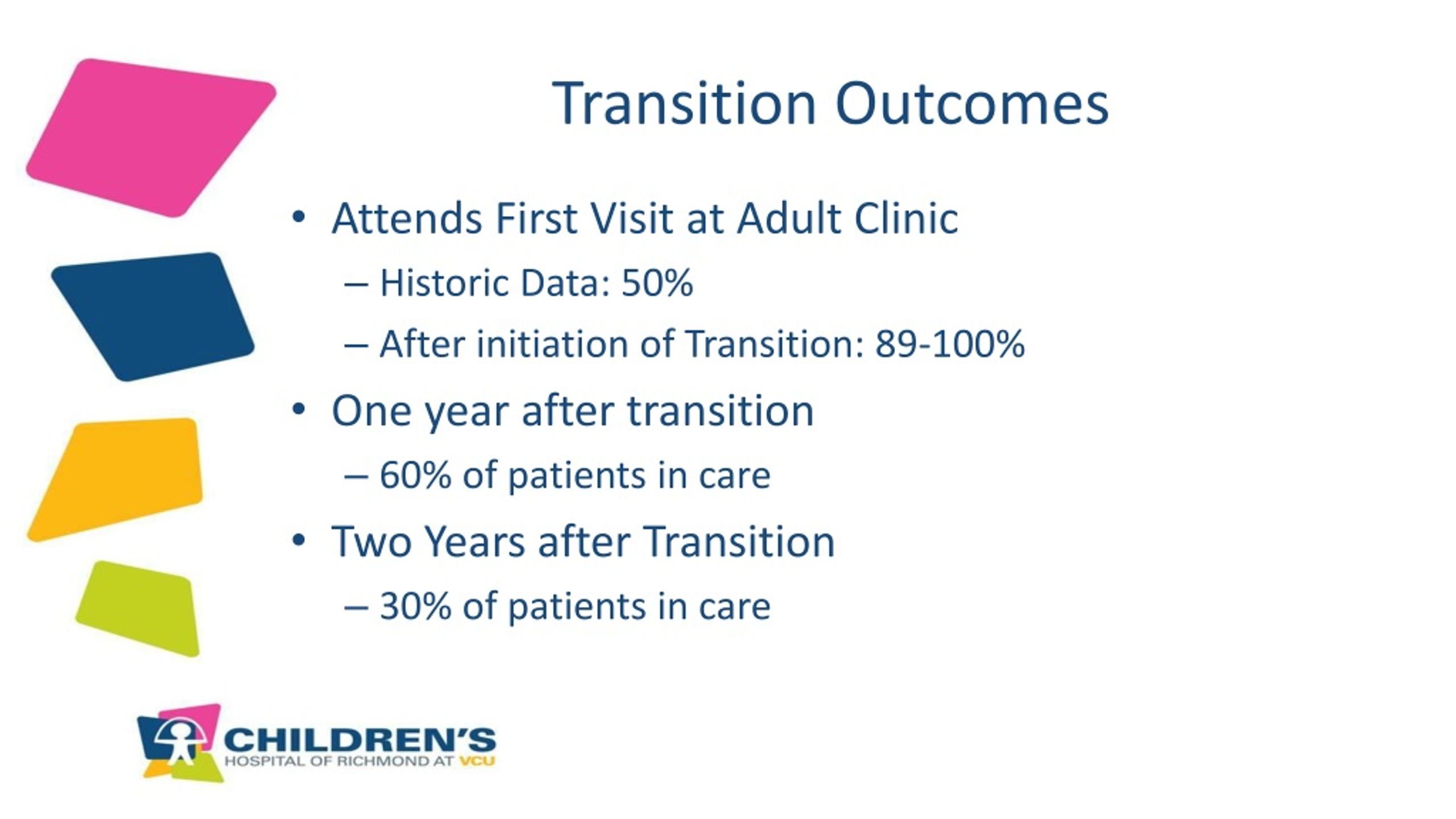 Transition Outcomes

• Attends First Visit at Adult Clinic
– Historic Data: 50%
– After initiation of Transition: 89-100%
• One year after transition
– 60% of patients in care
• Two Years after Transition
– 30% of patients in care

CHILDREN'S
HOSPITAL OF RICHMOND AT VCU